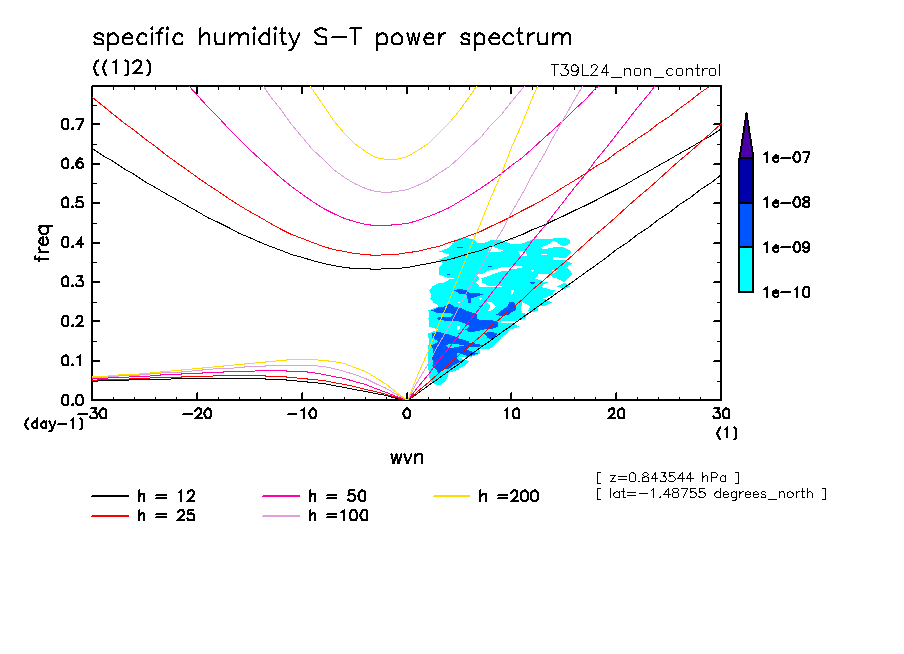 specific humidity S-T power spectrum

((1)2)

T39L24_non_control

freq

0.7
0.6
0.5
0.4
0.3
0.2
0.1
0.0
(day-1)

-30 -20 -10 0 10 20 30
(1)

wvn

1e-07
1e-08
1e-09
1e-10

[ z=0.843544 hPa ]
[ lat=-1.48755 degrees_north ]

h = 12
h = 25
h = 50
h =100
h =200